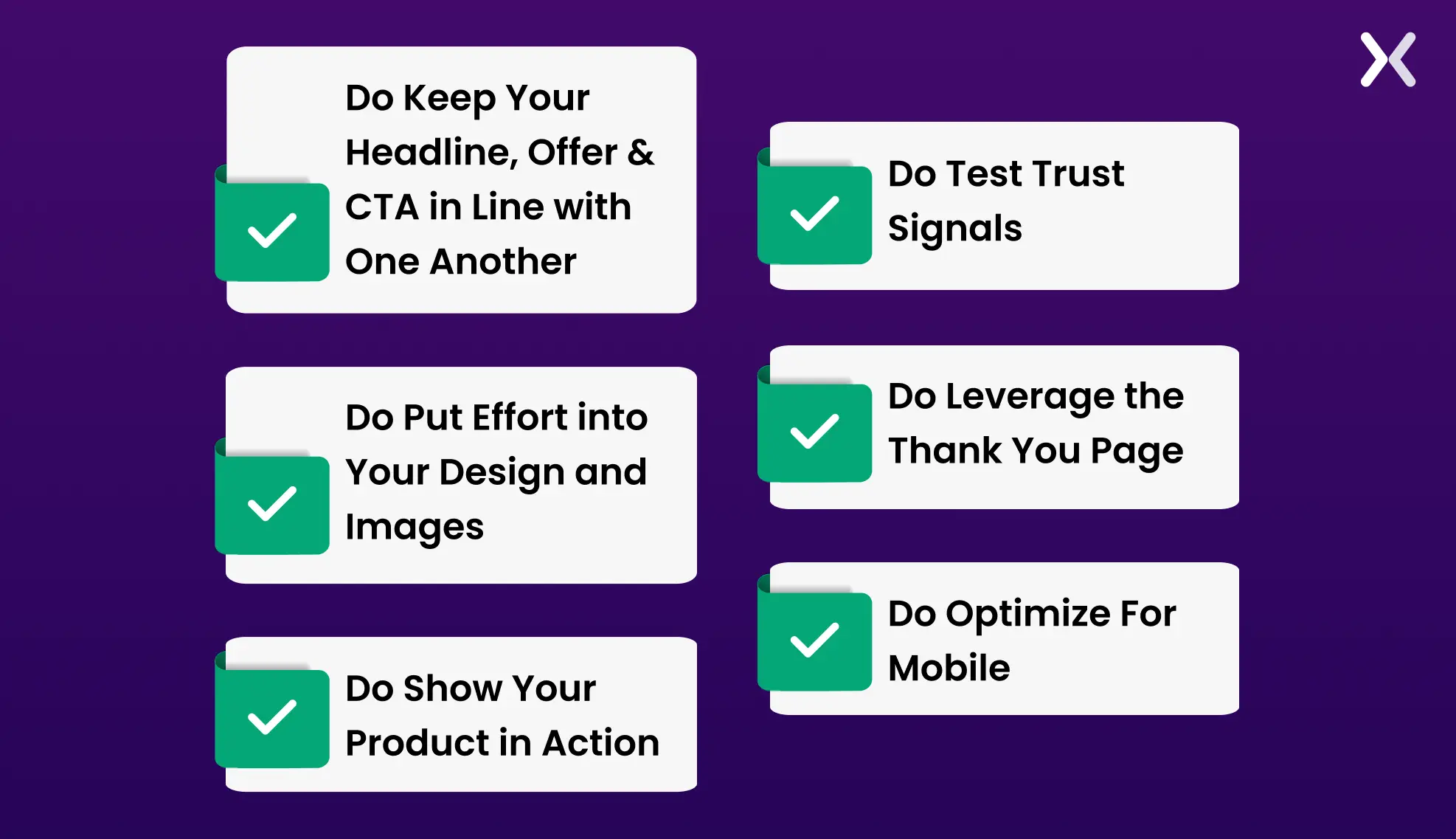 Do Keep Your Headline, Offer & CTA in Line with One Another

Do Put Effort into Your Design and Images

Do Show Your Product in Action

Do Test Trust Signals

Do Leverage the Thank You Page

Do Optimize For Mobile